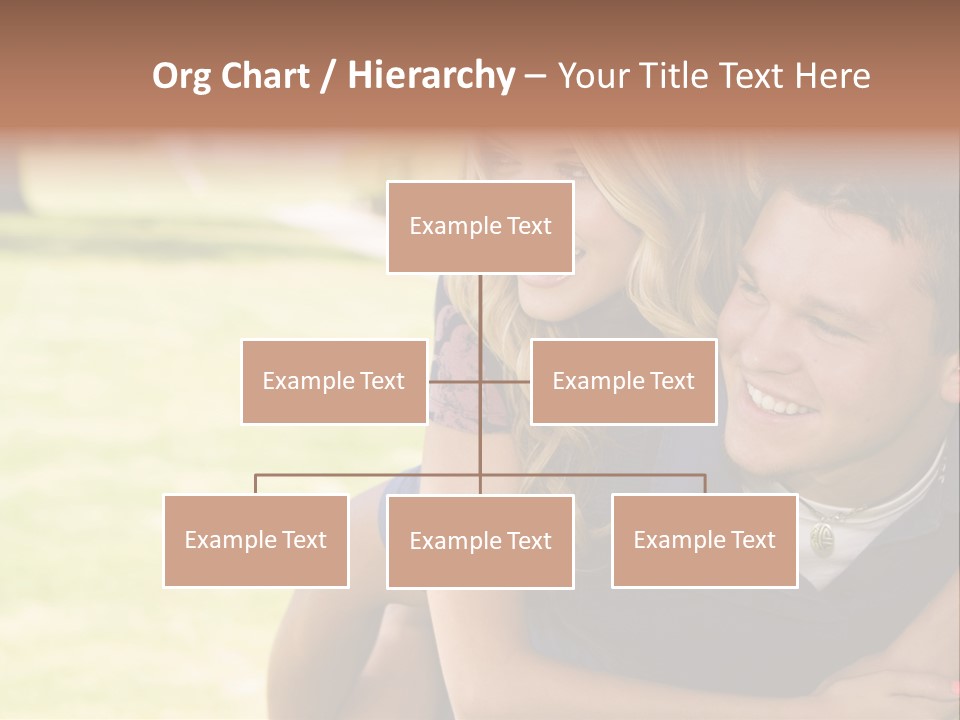 Org Chart / Hierarchy – Your Title Text Here

Example Text

Example Text

Example Text

Example Text

Example Text

Example Text